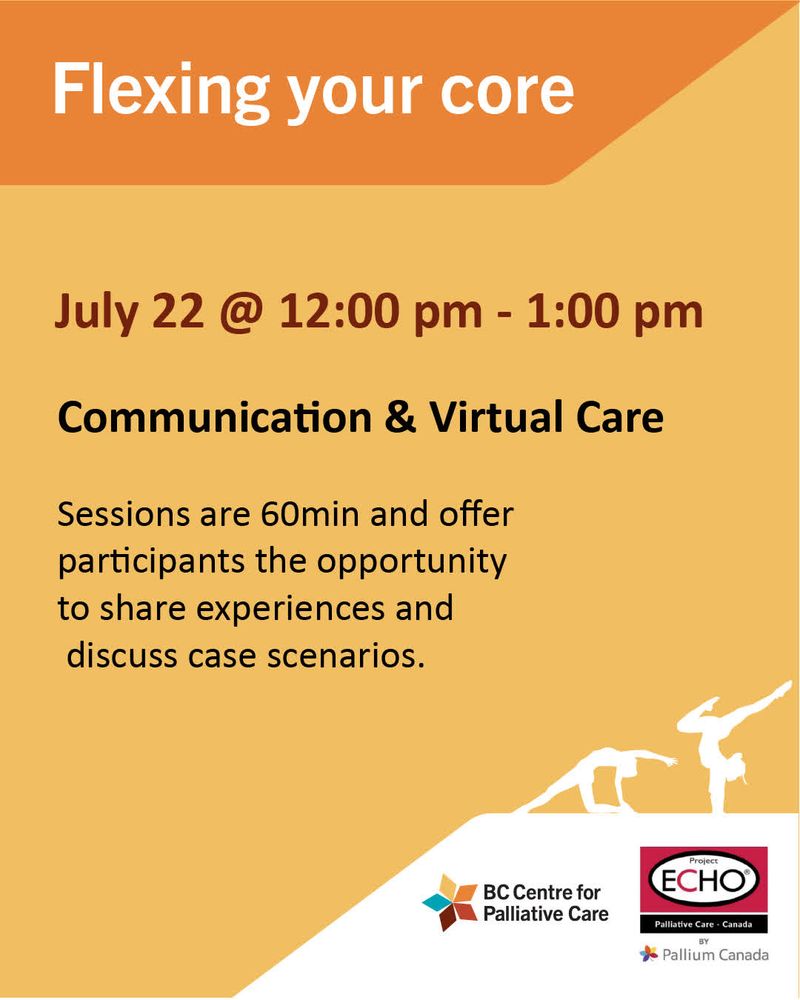 Flexing your core

July 22 @ 12:00 pm - 1:00 pm

Communication & Virtual Care

Sessions are 60min and offer participants the opportunity to share experiences and discuss case scenarios.

BC Centre for Palliative Care

Project ECHO®
Palliative Care - Canada
BY
Pallium Canada